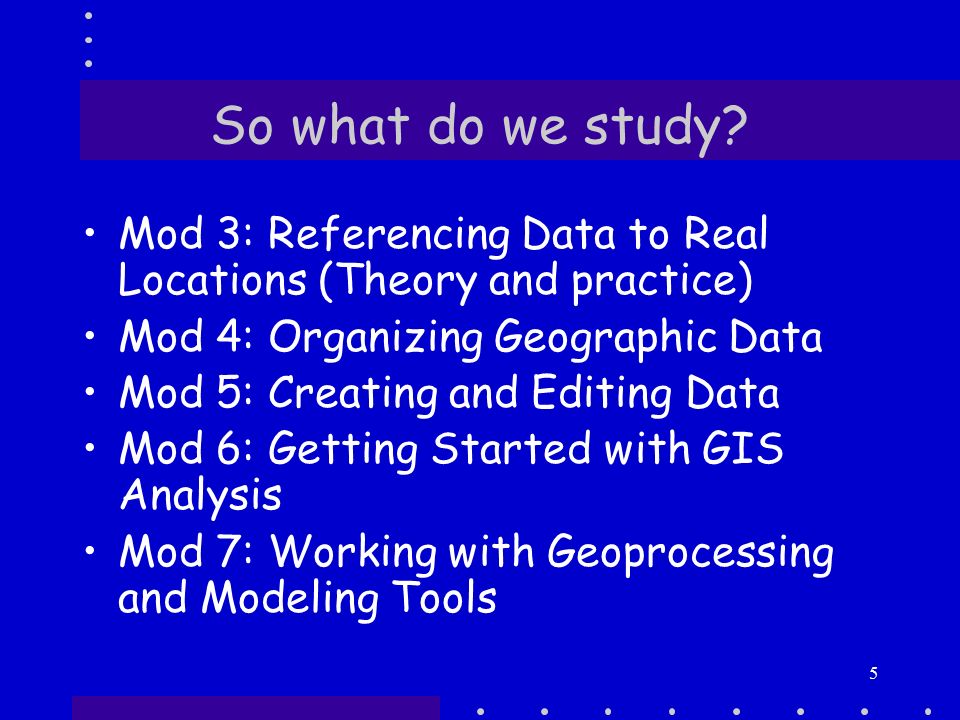 So what do we study?

• Mod 3: Referencing Data to Real Locations (Theory and practice)
• Mod 4: Organizing Geographic Data
• Mod 5: Creating and Editing Data
• Mod 6: Getting Started with GIS Analysis
• Mod 7: Working with Geoprocessing and Modeling Tools

5